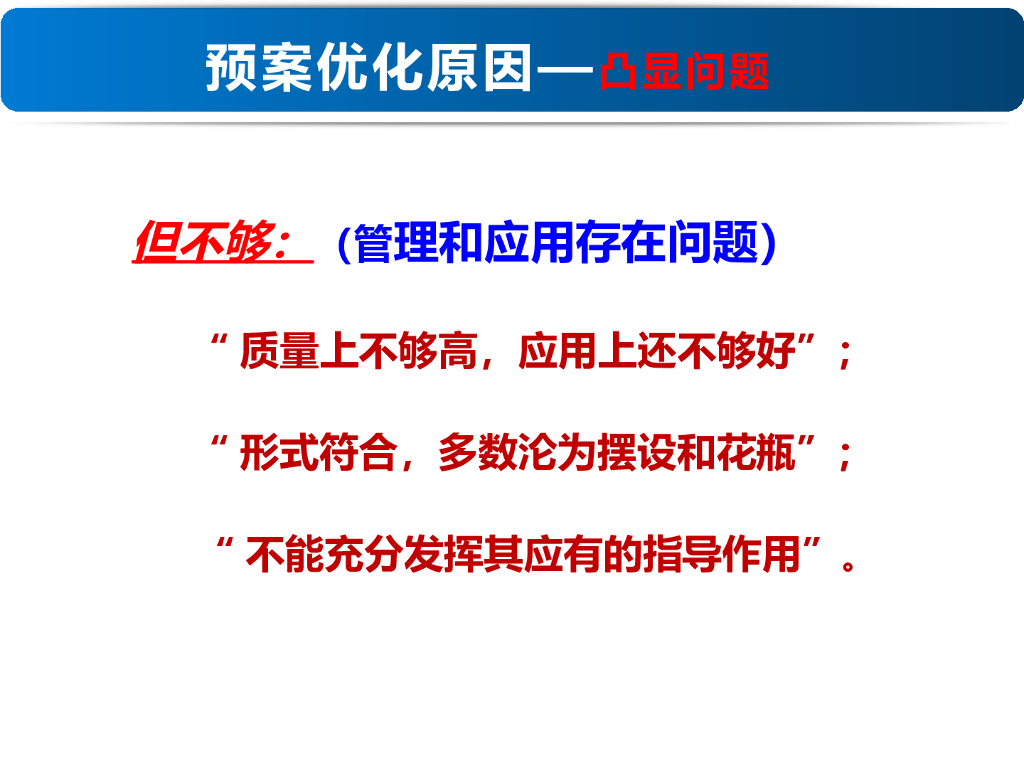 预案优化原因—凸显问题

但不够：（管理和应用存在问题）

“质量上不够高，应用上还不够好”；

“形式符合，多数沦为摆设和花瓶”；

“不能充分发挥其应有的指导作用”。